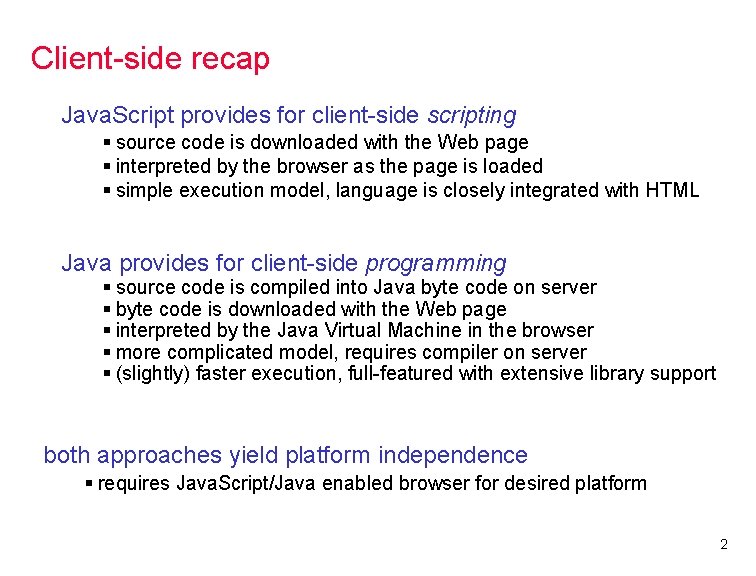 Client-side recap

JavaScript provides for client-side scripting
▪ source code is downloaded with the Web page
▪ interpreted by the browser as the page is loaded
▪ simple execution model, language is closely integrated with HTML

Java provides for client-side programming
▪ source code is compiled into Java byte code on server
▪ byte code is downloaded with the Web page
▪ interpreted by the Java Virtual Machine in the browser
▪ more complicated model, requires compiler on server
▪ (slightly) faster execution, full-featured with extensive library support

both approaches yield platform independence
▪ requires JavaScript/Java enabled browser for desired platform

2